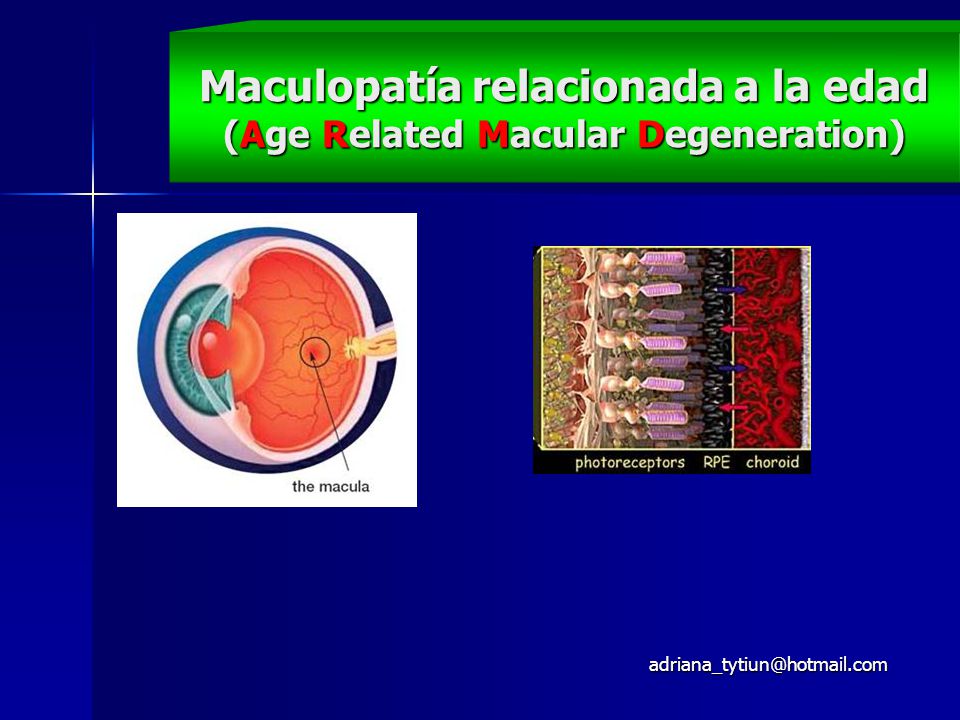 Maculopatía relacionada a la edad
(Age Related Macular Degeneration)

the macula

photoreceptors RPE choroid

adriana_tytiun@hotmail.com